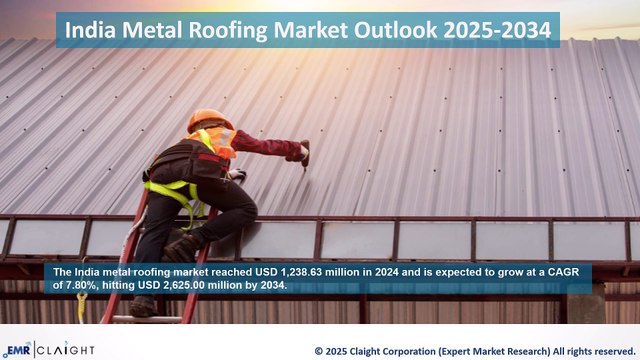 India Metal Roofing Market Outlook 2025-2034

The India metal roofing market reached USD 1,238.63 million in 2024 and is expected to grow at a CAGR of 7.80%, hitting USD 2,625.00 million by 2034.

EMR | CLAIGHT

© 2025 Claight Corporation (Expert Market Research) All rights reserved.